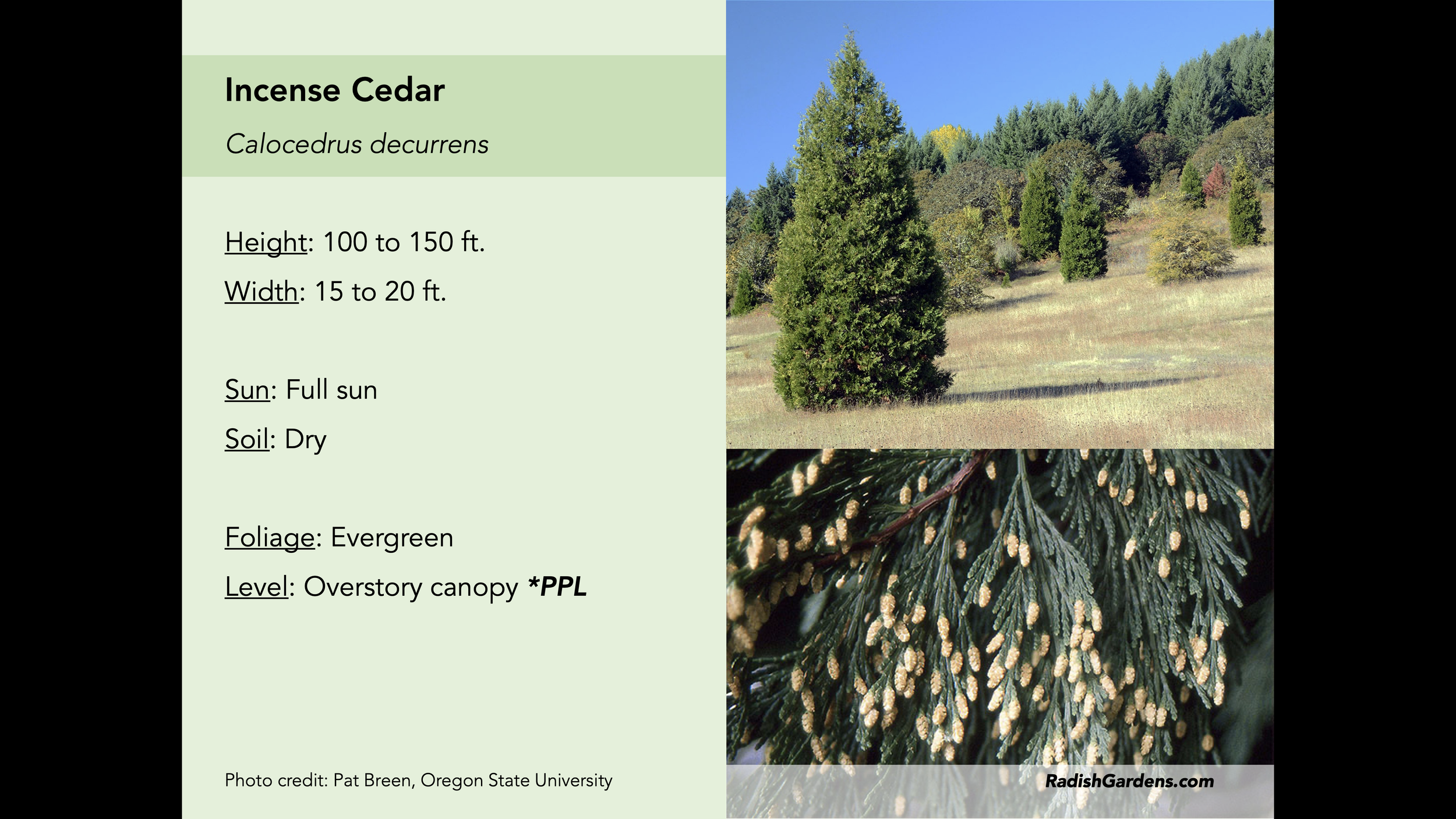 Incense Cedar

Calocedrus decurrens

Height: 100 to 150 ft.

Width: 15 to 20 ft.

Sun: Full sun

Soil: Dry

Foliage: Evergreen

Level: Overstory canopy *PPL

Photo credit: Pat Breen, Oregon State University

RadishGardens.com